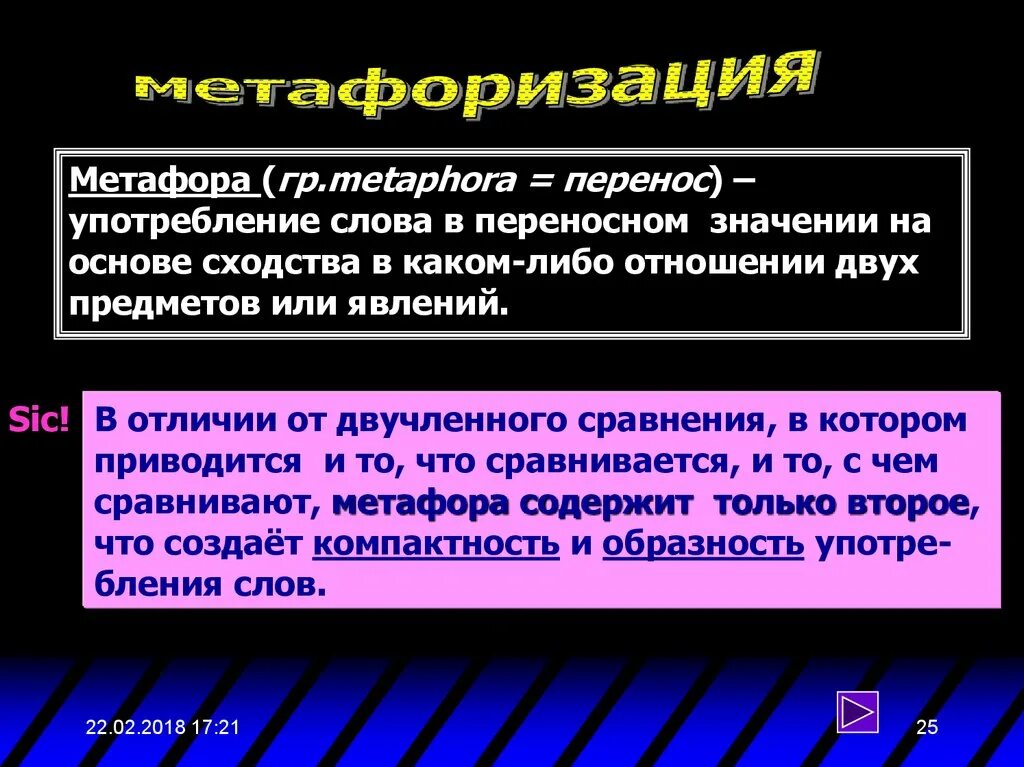 метафоризация

Метафора (гр.metaphora = перенос) – употребление слова в переносном значении на основе сходства в каком-либо отношении двух предметов или явлений.

Sic!

В отличии от двучленного сравнения, в котором приводится и то, что сравнивается, и то, с чем сравнивают, метафора содержит только второе, что создаёт компактность и образность употребления слов.

22.02.2018 17:21

25